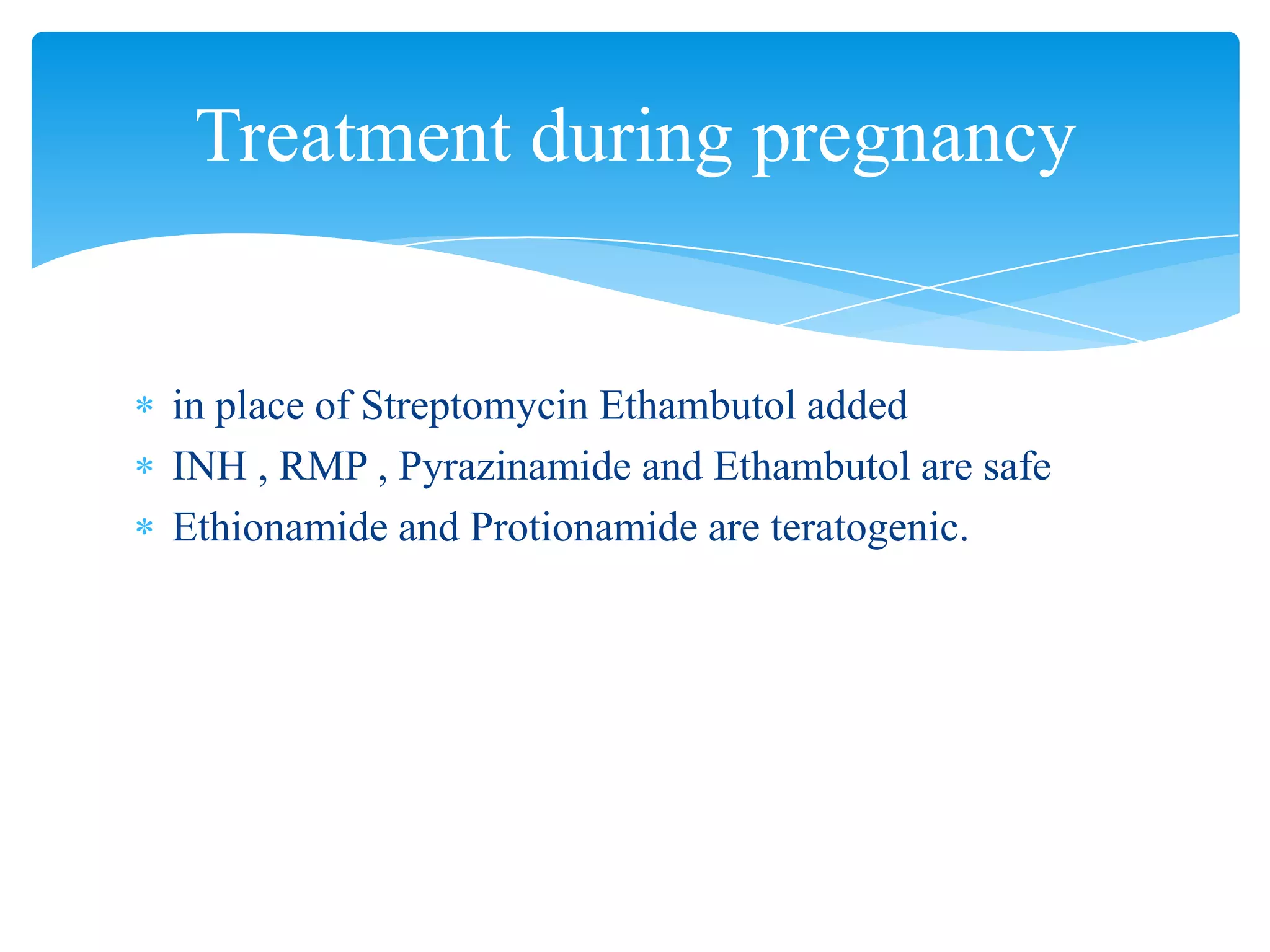 Treatment during pregnancy

* in place of Streptomycin Ethambutol added
* INH , RMP , Pyrazinamide and Ethambutol are safe
* Ethionamide and Protionamide are teratogenic.